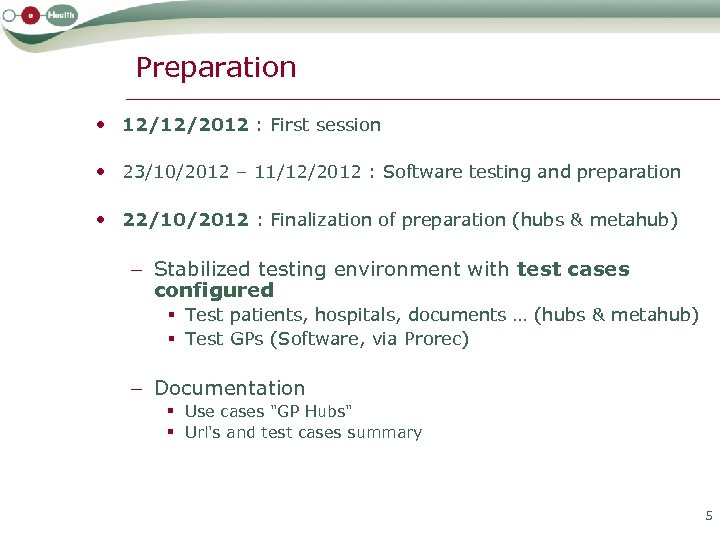 e Health

Preparation

• **12/12/2012** : First session

• 23/10/2012 – 11/12/2012 : Software testing and preparation

• **22/10/2012** : Finalization of preparation (hubs & metahub)

– Stabilized testing environment with **test cases configured**
 ▪ Test patients, hospitals, documents … (hubs & metahub)
 ▪ Test GPs (Software, via Prorec)

– Documentation
 ▪ Use cases "GP Hubs"
 ▪ Url's and test cases summary

5